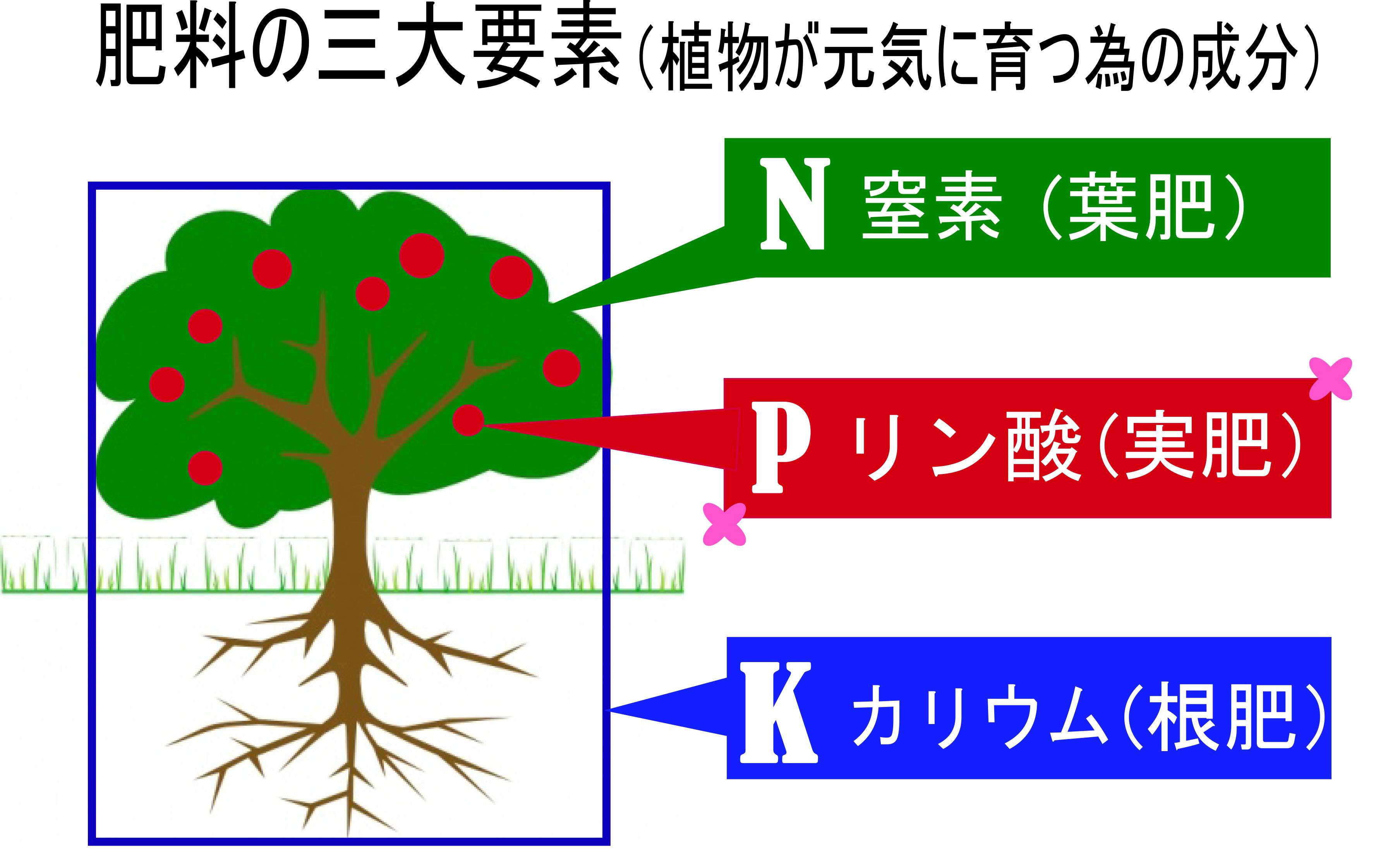 肥料の三大要素（植物が元気に育つ為の成分）

N 窒素（葉肥）

P リン酸（実肥）

K カリウム（根肥）